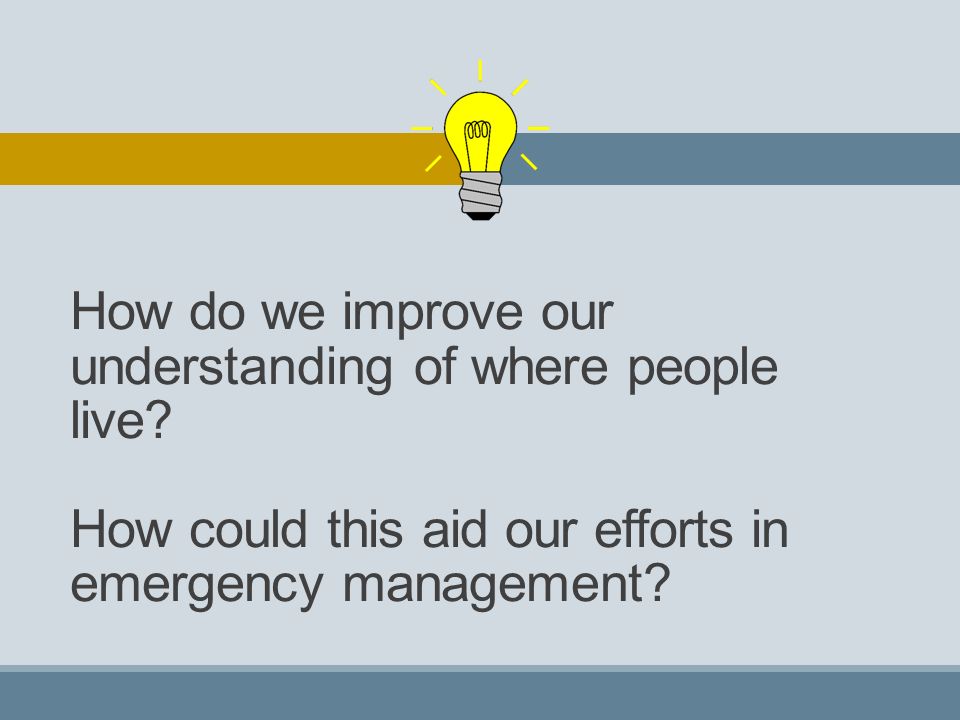 How do we improve our understanding of where people live?

How could this aid our efforts in emergency management?